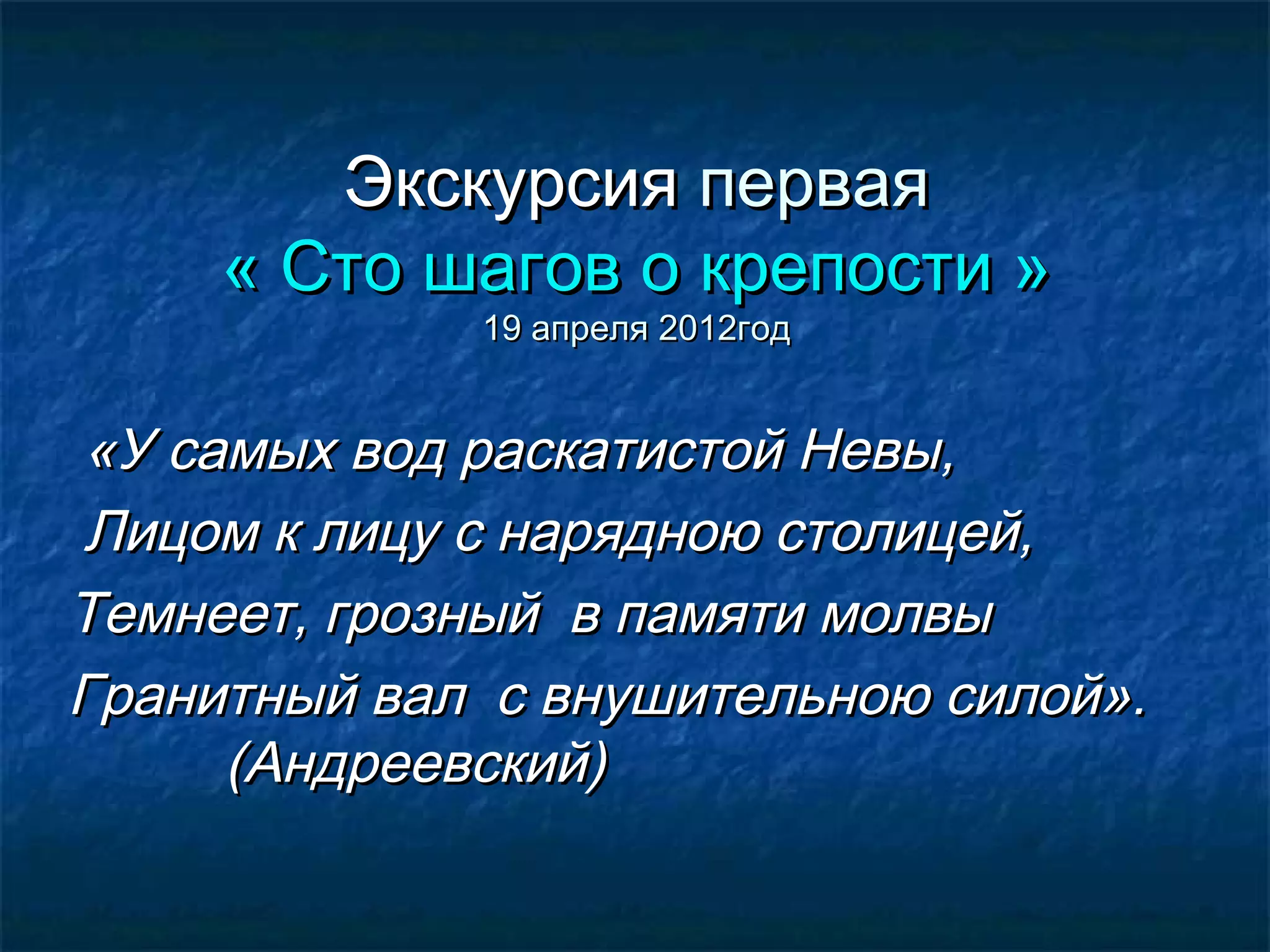 Экскурсия первая
« Сто шагов о крепости »
19 апреля 2012год

«У самых вод раскатистой Невы,
Лицом к лицу с нарядною столицей,
Темнеет, грозный  в памяти молвы
Гранитный вал  с внушительною силой».
(Андреевский)